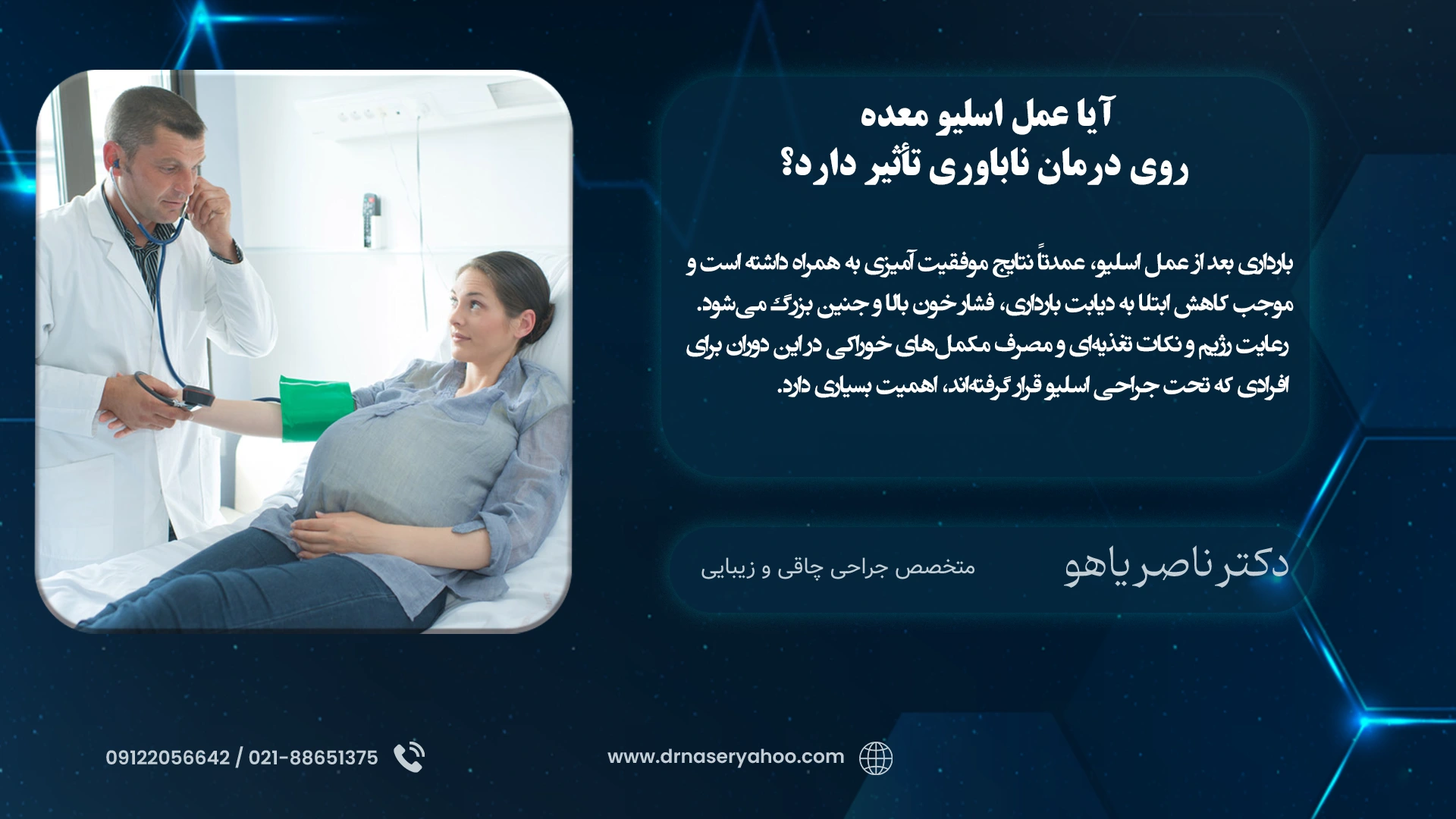 آیا عمل اسلیو معده
روی درمان ناباوری تأثیر دارد؟

بارداری بعد از عمل اسلیو، عمدتاً نتایج موفقیت آمیزی به همراه داشته است و موجب کاهش ابتلا به دیابت بارداری، فشار خون بالا و جنین بزرگ می‌شود. رعایت رژیم و نکات تغذیه‌ای و مصرف مکمل‌های خوراکی در این دوران برای افرادی که تحت جراحی اسلیو قرار گرفته‌اند، اهمیت بسیاری دارد.

دکتر ناصر یاهو

متخصص جراحی چاقی و زیبایی

09122056642 / 021-88651375

www.drnaseryahoo.com